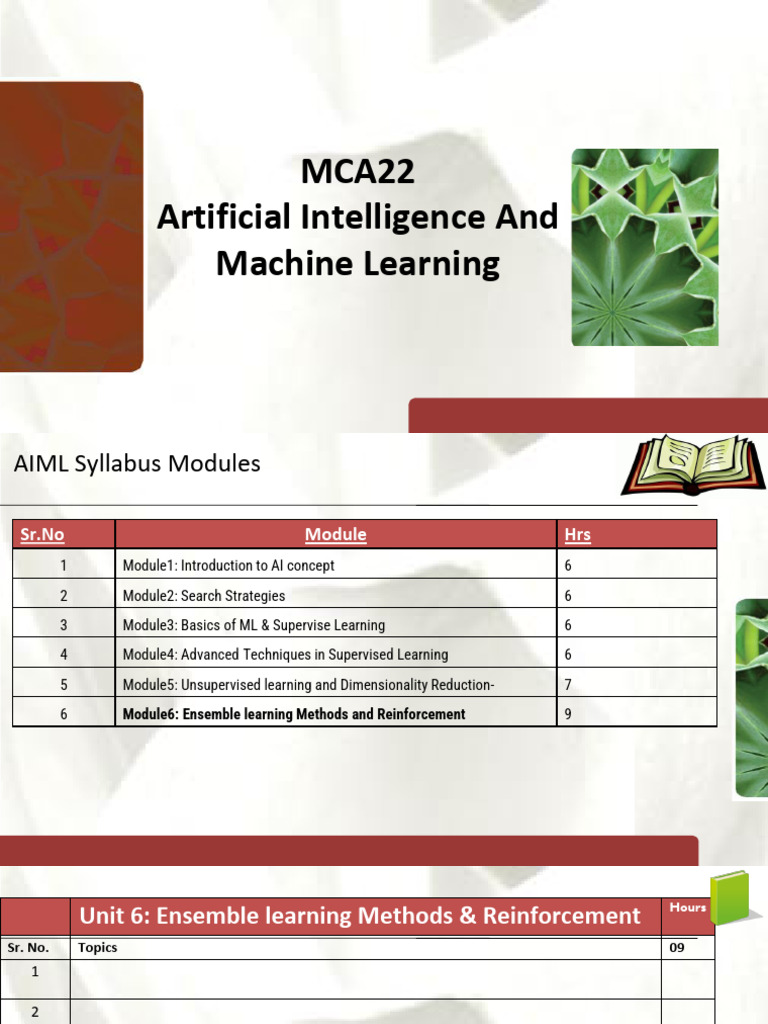 MCA22
Artificial Intelligence And Machine Learning

AIML Syllabus Modules

| Sr.No | Module | Hrs |
|---|---|---|
| 1 | Module1: Introduction to AI concept | 6 |
| 2 | Module2: Search Strategies | 6 |
| 3 | Module3: Basics of ML & Supervise Learning | 6 |
| 4 | Module4: Advanced Techniques in Supervised Learning | 6 |
| 5 | Module5: Unsupervised learning and Dimensionality Reduction- | 7 |
| 6 | Module6: Ensemble learning Methods and Reinforcement | 9 |

| | Unit 6: Ensemble learning Methods & Reinforcement | Hours |
|---|---|---|
| Sr. No. | Topics | 09 |
| 1 | | |
| 2 | | |